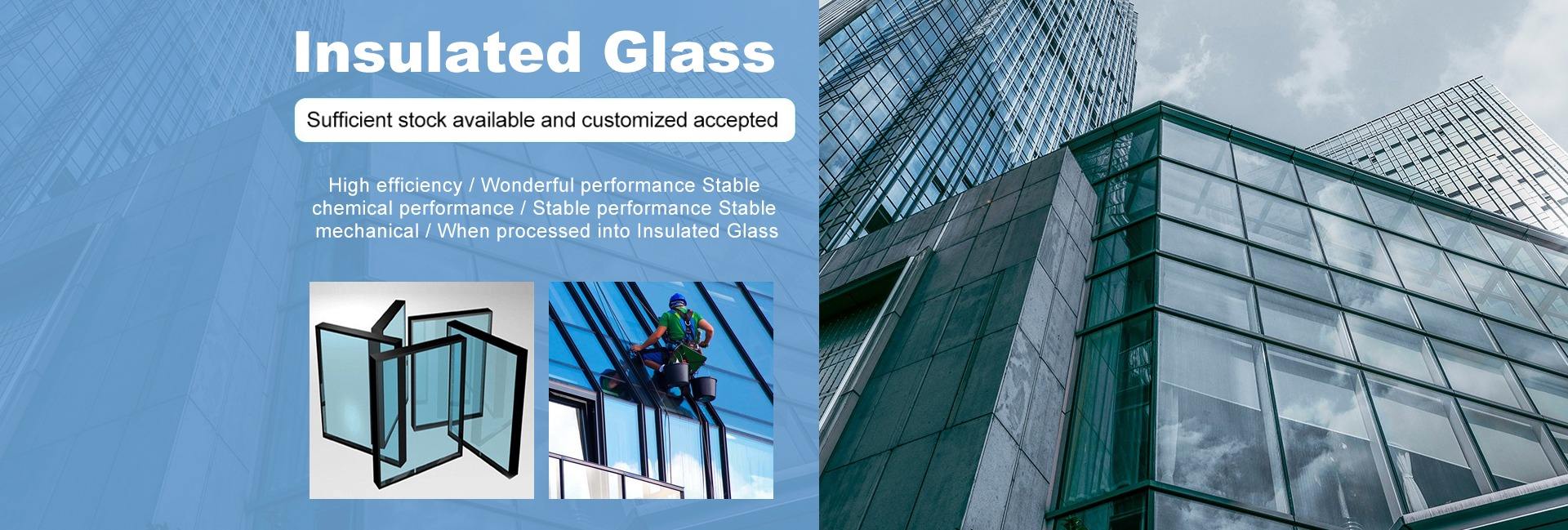 Insulated Glass

Sufficient stock available and customized accepted

High efficiency / Wonderful performance Stable chemical performance / Stable performance Stable mechanical / When processed into Insulated Glass